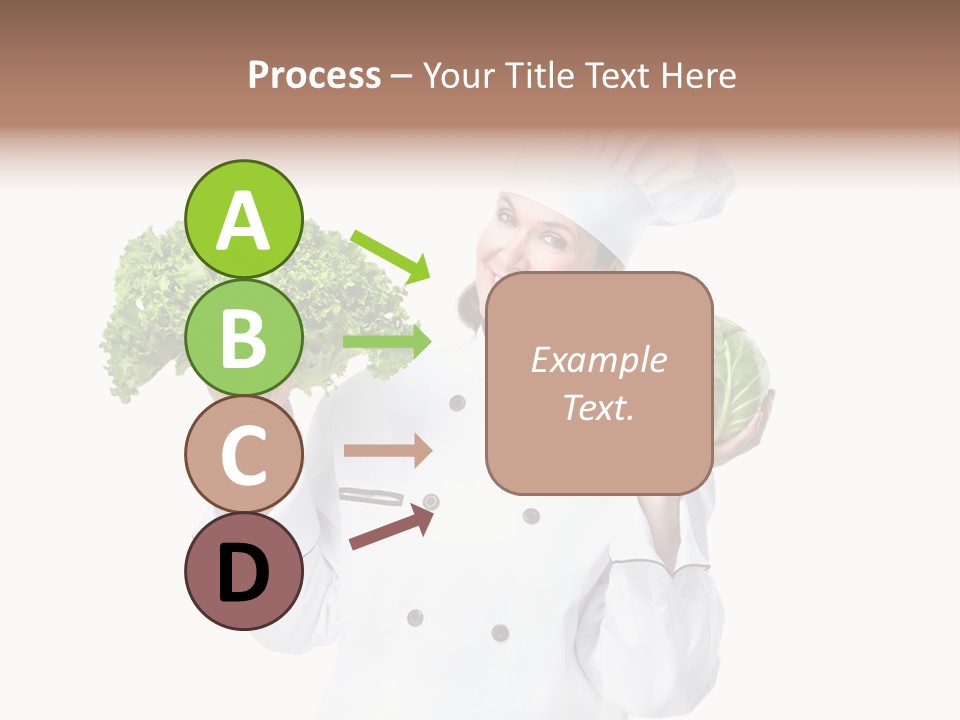 Process – Your Title Text Here

A

B

C

D

Example Text.